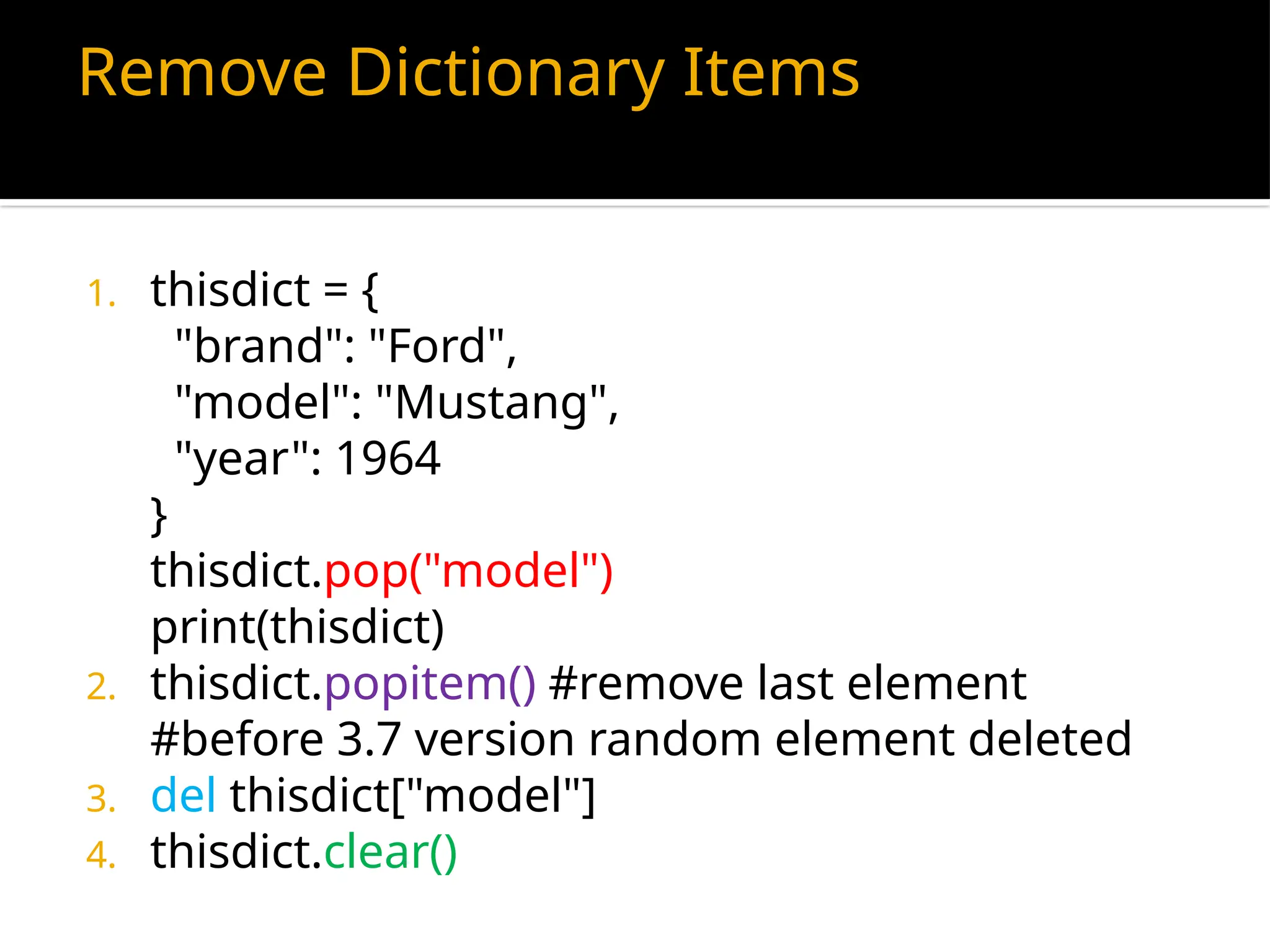 Remove Dictionary Items

1. thisdict = {
  "brand": "Ford",
  "model": "Mustang",
  "year": 1964
}
thisdict.pop("model")
print(thisdict)
2. thisdict.popitem() #remove last element
#before 3.7 version random element deleted
3. del thisdict["model"]
4. thisdict.clear()